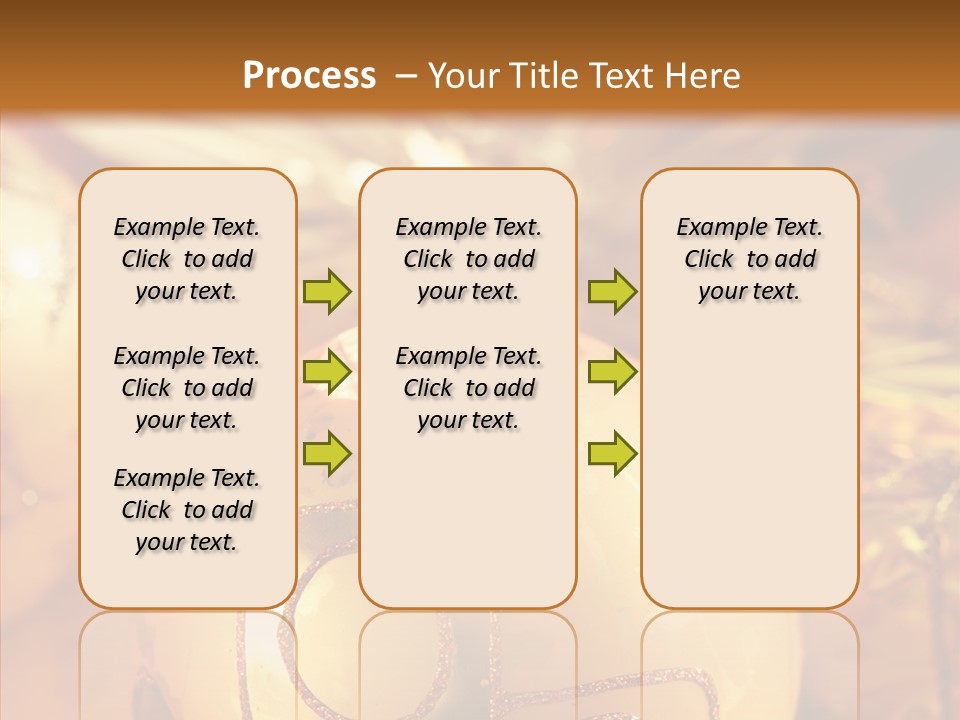 Process – Your Title Text Here

Example Text. Click to add your text.

Example Text. Click to add your text.

Example Text. Click to add your text.

Example Text. Click to add your text.

Example Text. Click to add your text.

Example Text. Click to add your text.